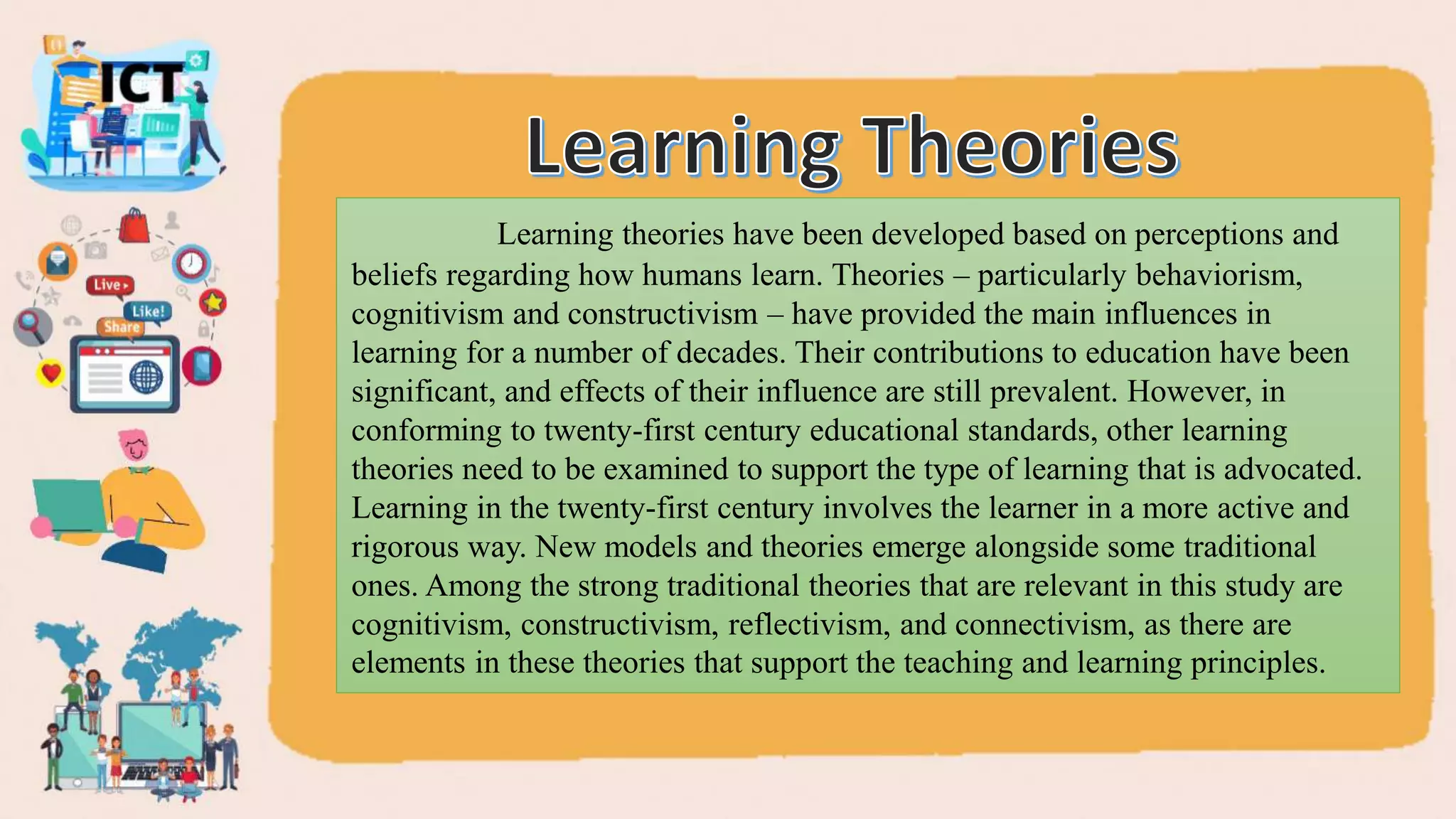 ICT

Live

Like!

Share

Learning Theories

Learning theories have been developed based on perceptions and beliefs regarding how humans learn. Theories – particularly behaviorism, cognitivism and constructivism – have provided the main influences in learning for a number of decades. Their contributions to education have been significant, and effects of their influence are still prevalent. However, in conforming to twenty-first century educational standards, other learning theories need to be examined to support the type of learning that is advocated. Learning in the twenty-first century involves the learner in a more active and rigorous way. New models and theories emerge alongside some traditional ones. Among the strong traditional theories that are relevant in this study are cognitivism, constructivism, reflectivism, and connectivism, as there are elements in these theories that support the teaching and learning principles.